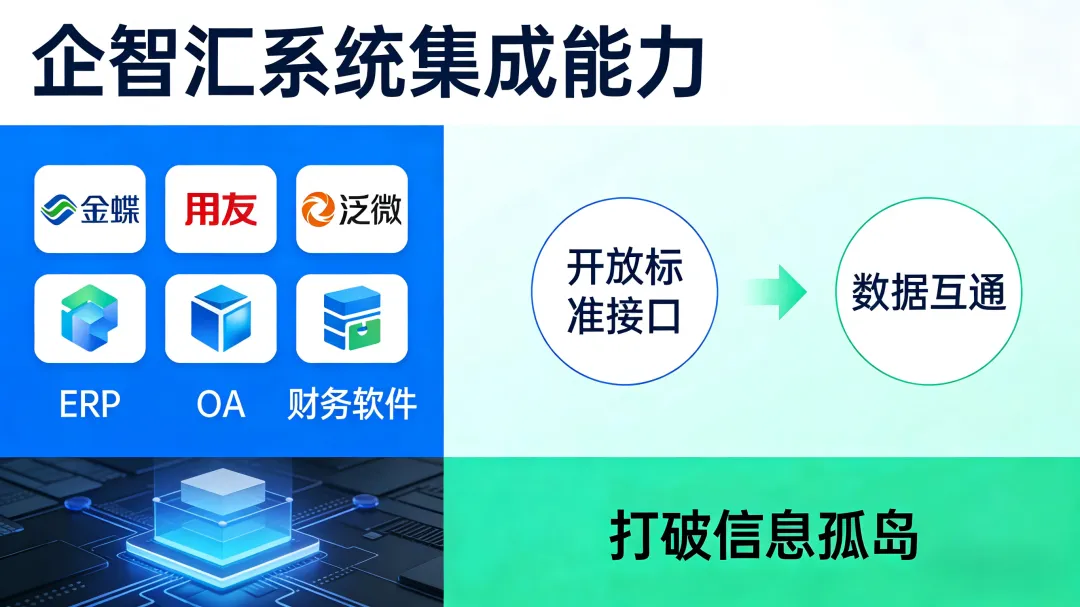 企智汇系统集成能力

金蝶
用友
泛微

ERP
OA
财务软件

开放标准接口

数据互通

打破信息孤岛